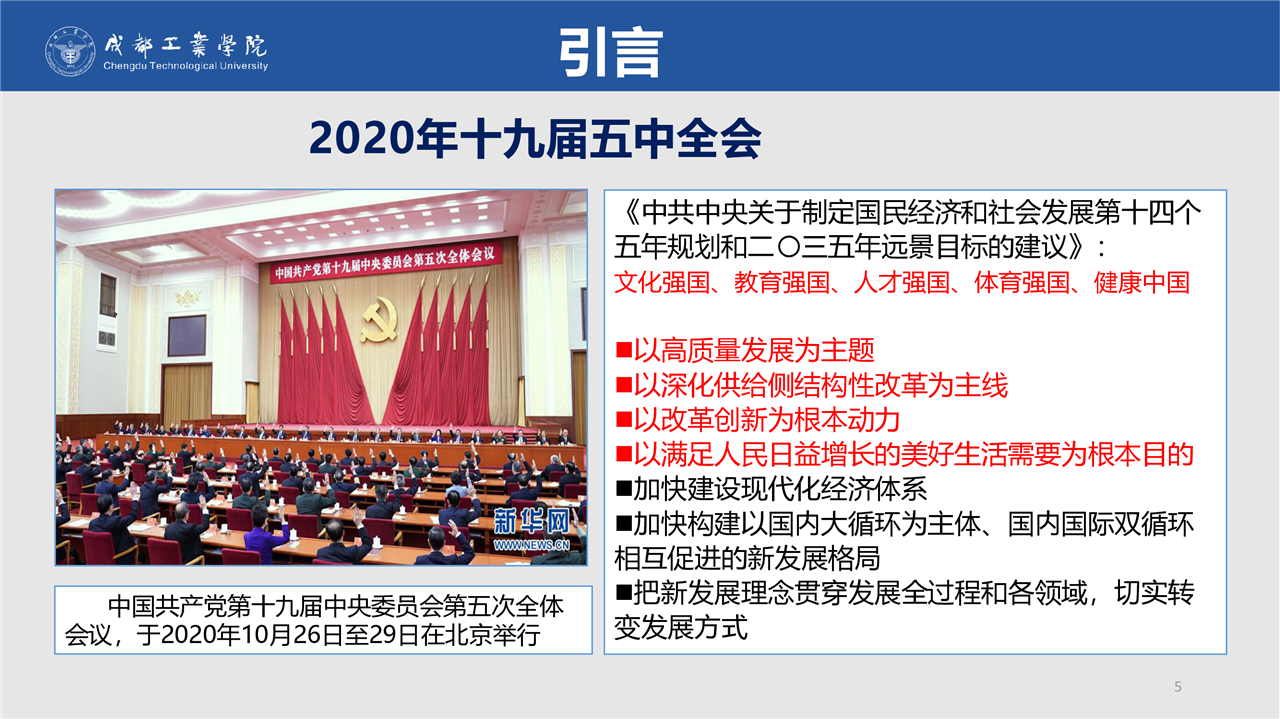 成都工業學院
Chengdu Technological University

引言

2020年十九届五中全会

中国共产党第十九届中央委员会第五次全体会议

新华网
WWW.NEWS.CN

中国共产党第十九届中央委员会第五次全体会议，于2020年10月26日至29日在北京举行

《中共中央关于制定国民经济和社会发展第十四个五年规划和二〇三五年远景目标的建议》：
文化强国、教育强国、人才强国、体育强国、健康中国

■以高质量发展为主题
■以深化供给侧结构性改革为主线
■以改革创新为根本动力
■以满足人民日益增长的美好生活需要为根本目的
■加快建设现代化经济体系
■加快构建以国内大循环为主体、国内国际双循环相互促进的新发展格局
■把新发展理念贯穿发展全过程和各领域，切实转变发展方式

5